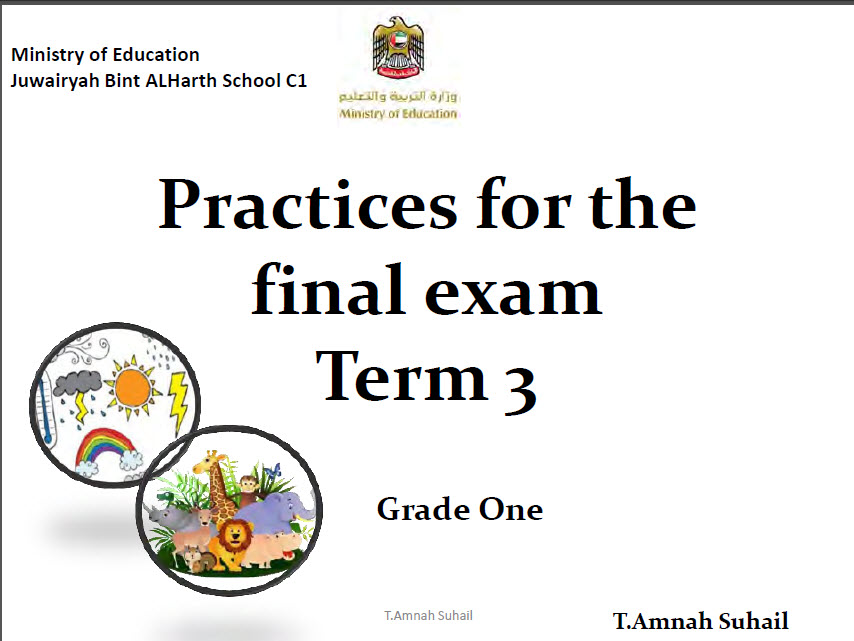 Ministry of Education
Juwairyah Bint ALHarth School C1

وزارة التربية والتعليم
Ministry of Education

Practices for the final exam
Term 3

Grade One

T.Amnah Suhail

T.Amnah Suhail